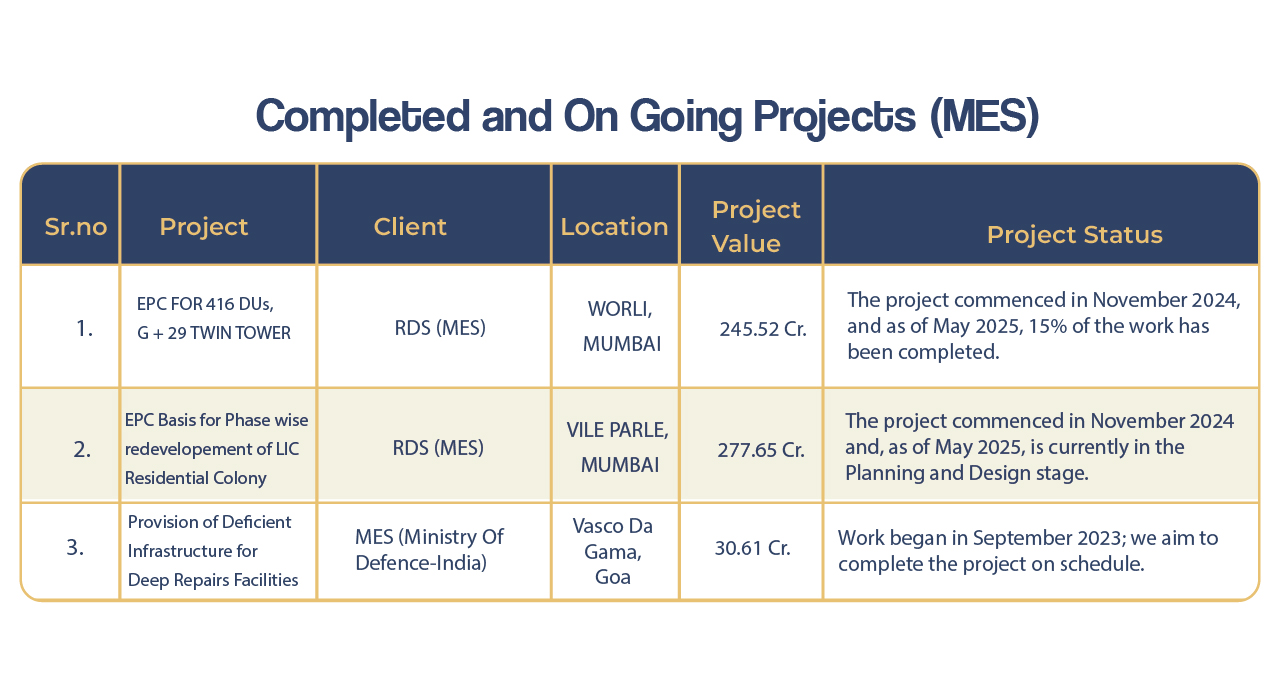 Completed and On Going Projects (MES)

| Sr.no | Project | Client | Location | Project Value | Project Status |
|---|---|---|---|---|---|
| 1. | EPC FOR 416 DUs, G + 29 TWIN TOWER | RDS (MES) | WORLI, MUMBAI | 245.52 Cr. | The project commenced in November 2024, and as of May 2025, 15% of the work has been completed. |
| 2. | EPC Basis for Phase wise redevelopement of LIC Residential Colony | RDS (MES) | VILE PARLE, MUMBAI | 277.65 Cr. | The project commenced in November 2024 and, as of May 2025, is currently in the Planning and Design stage. |
| 3. | Provision of Deficient Infrastructure for Deep Repairs Facilities | MES (Ministry Of Defence-India) | Vasco Da Gama, Goa | 30.61 Cr. | Work began in September 2023; we aim to complete the project on schedule. |